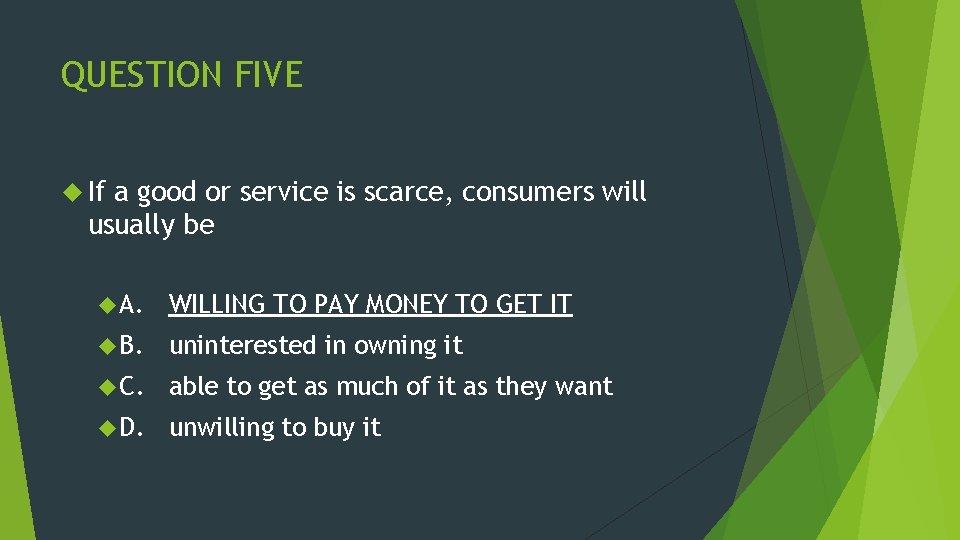 QUESTION FIVE

If a good or service is scarce, consumers will usually be

A. WILLING TO PAY MONEY TO GET IT

B. uninterested in owning it

C. able to get as much of it as they want

D. unwilling to buy it